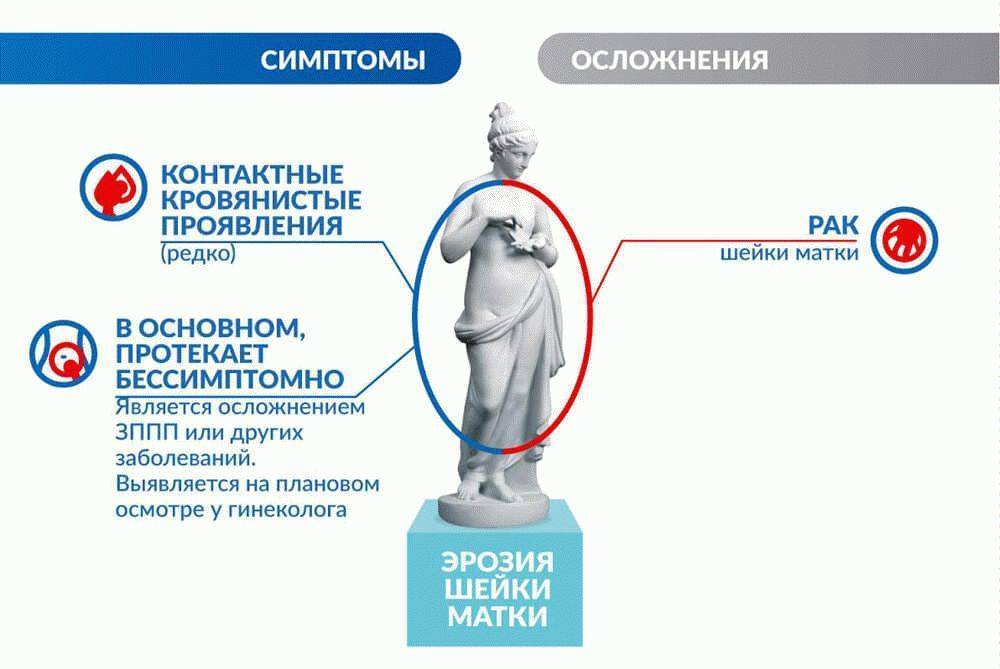 СИМПТОМЫ

ОСЛОЖНЕНИЯ

КОНТАКТНЫЕ КРОВЯНИСТЫЕ ПРОЯВЛЕНИЯ
(редко)

В ОСНОВНОМ, ПРОТЕКАЕТ БЕССИМПТОМНО
Является осложнением ЗППП или других заболеваний. Выявляется на плановом осмотре у гинеколога

РАК
шейки матки

ЭРОЗИЯ ШЕЙКИ МАТКИ